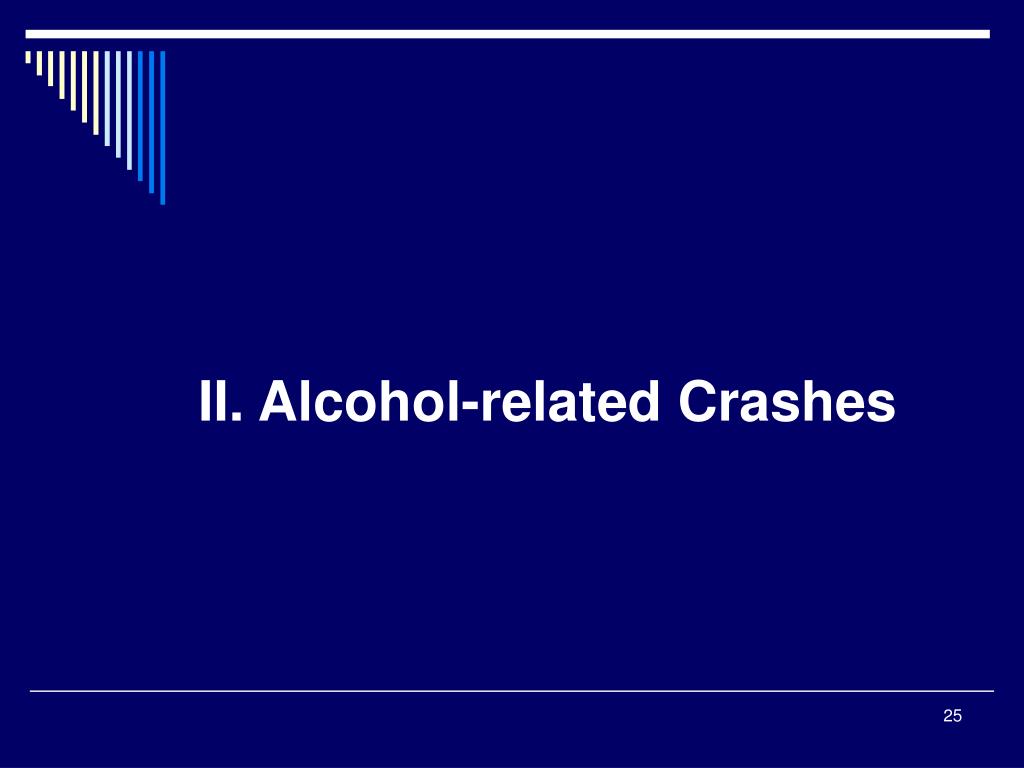 II. Alcohol-related Crashes

25